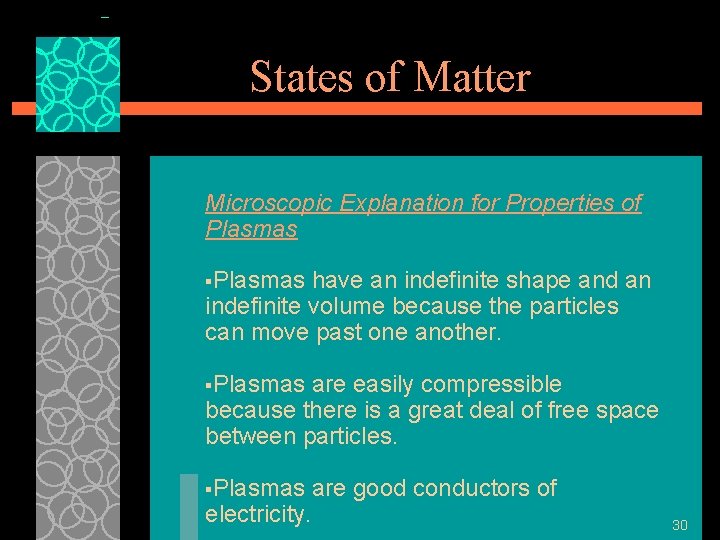 States of Matter

Microscopic Explanation for Properties of Plasmas

▪Plasmas have an indefinite shape and an indefinite volume because the particles can move past one another.

▪Plasmas are easily compressible because there is a great deal of free space between particles.

▪Plasmas are good conductors of electricity.

30